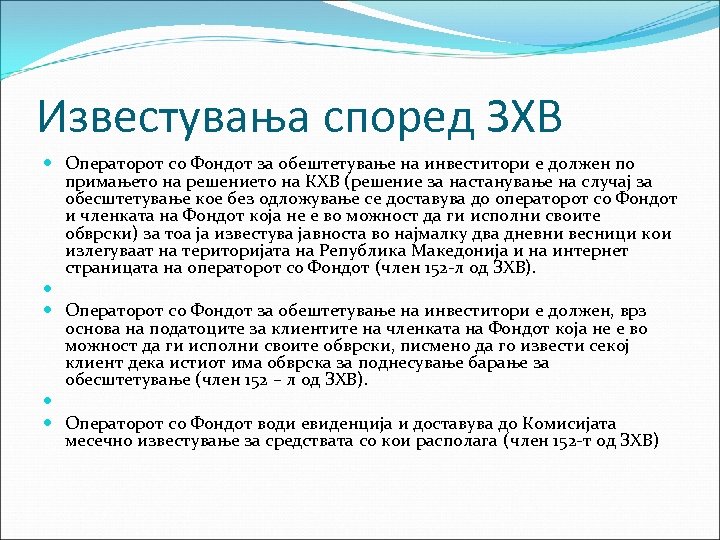 Известувања според ЗХВ

Операторот со Фондот за обештетување на инвеститори е должен по примањето на решението на КХВ (решение за настанување на случај за обесштетување кое без одложување се доставува до операторот со Фондот и членката на Фондот која не е во можност да ги исполни своите обврски) за тоа ја известува јавноста во најмалку два дневни весници кои излегуваат на територијата на Република Македонија и на интернет страницата на операторот со Фондот (член 152-л од ЗХВ).

Операторот со Фондот за обештетување на инвеститори е должен, врз основа на податоците за клиентите на членката на Фондот која не е во можност да ги исполни своите обврски, писмено да го извести секој клиент дека истиот има обврска за поднесување барање за обесштетување (член 152 – л од ЗХВ).

Операторот со Фондот води евиденција и доставува до Комисијата месечно известување за средствата со кои располага (член 152-т од ЗХВ)